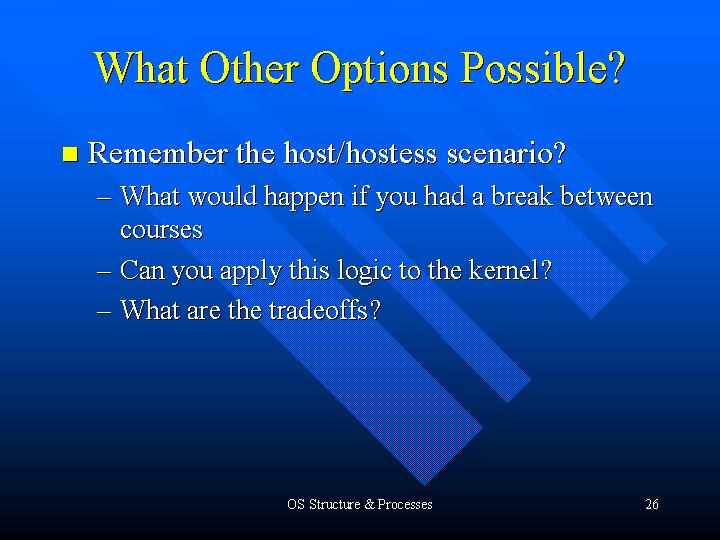 What Other Options Possible?

Remember the host/hostess scenario?

– What would happen if you had a break between courses

– Can you apply this logic to the kernel?

– What are the tradeoffs?

OS Structure & Processes

26